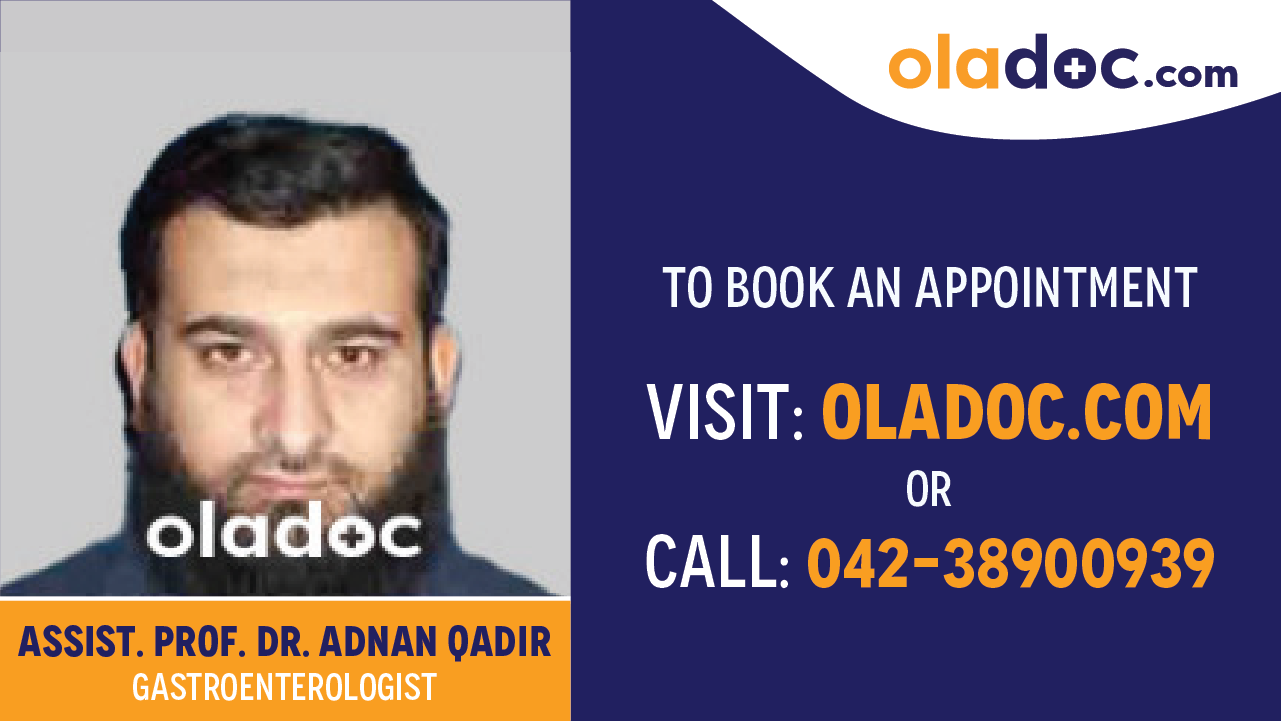 oladoc.com

oladoc

ASSIST. PROF. DR. ADNAN QADIR
GASTROENTEROLOGIST

TO BOOK AN APPOINTMENT

VISIT: OLADOC.COM
OR
CALL: 042-38900939